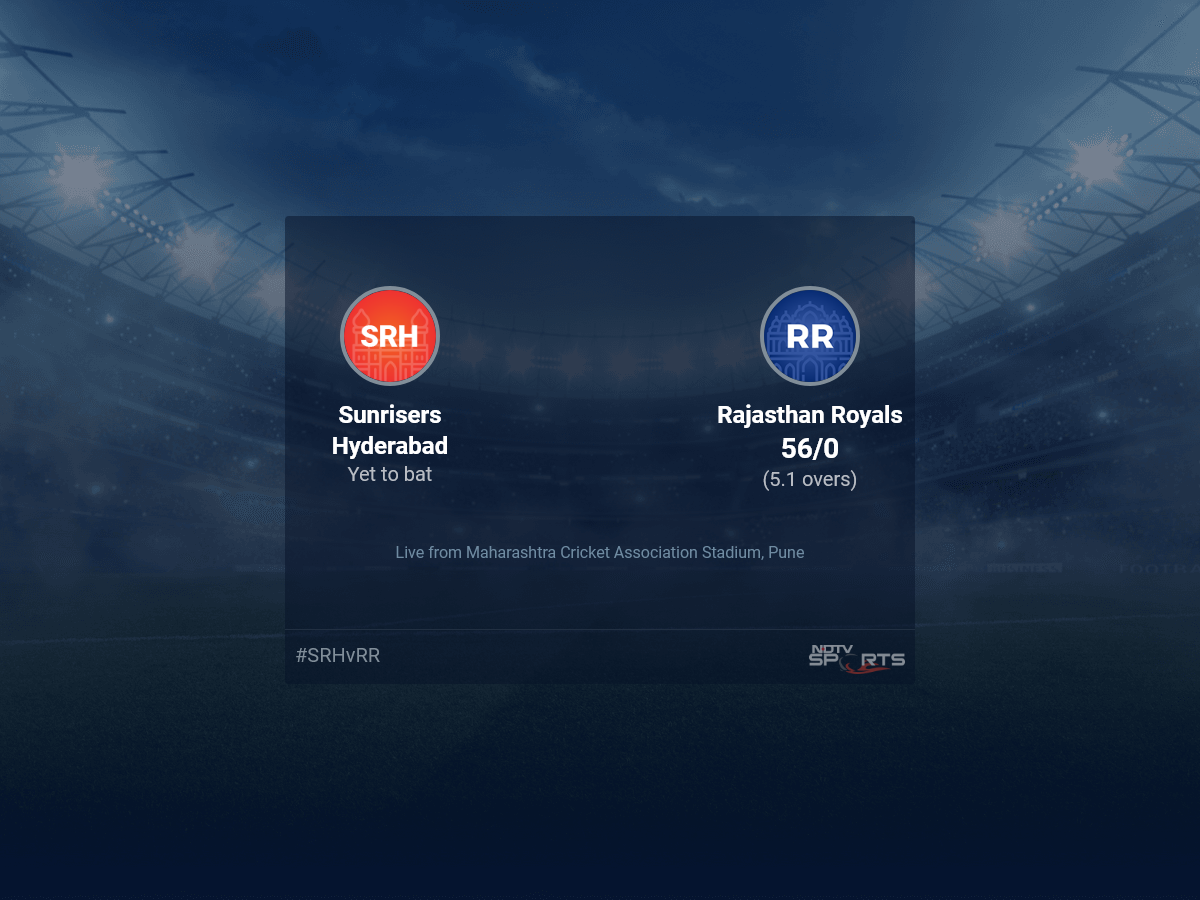 SRH

Sunrisers Hyderabad
Yet to bat

RR

Rajasthan Royals
56/0
(5.1 overs)

Live from Maharashtra Cricket Association Stadium, Pune

#SRHvRR

NDTV SPORTS